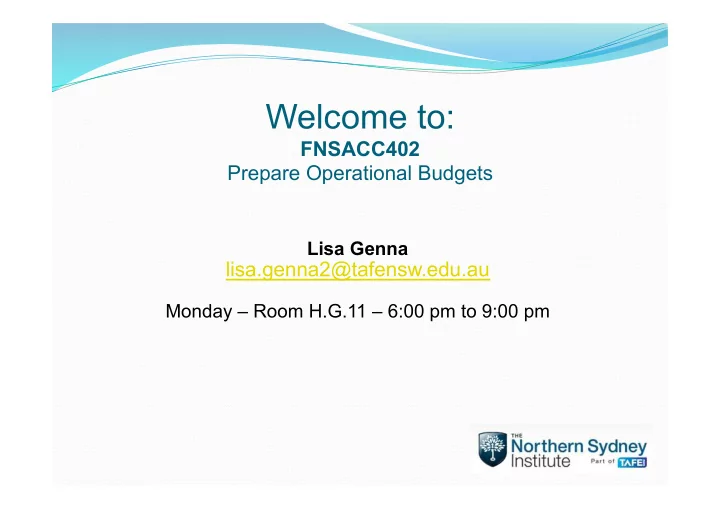 Welcome to:
FNSACC402
Prepare Operational Budgets

Lisa Genna
lisa.genna2@tafensw.edu.au

Monday – Room H.G.11 – 6:00 pm to 9:00 pm

THE Northern Sydney Institute Part of TAFE